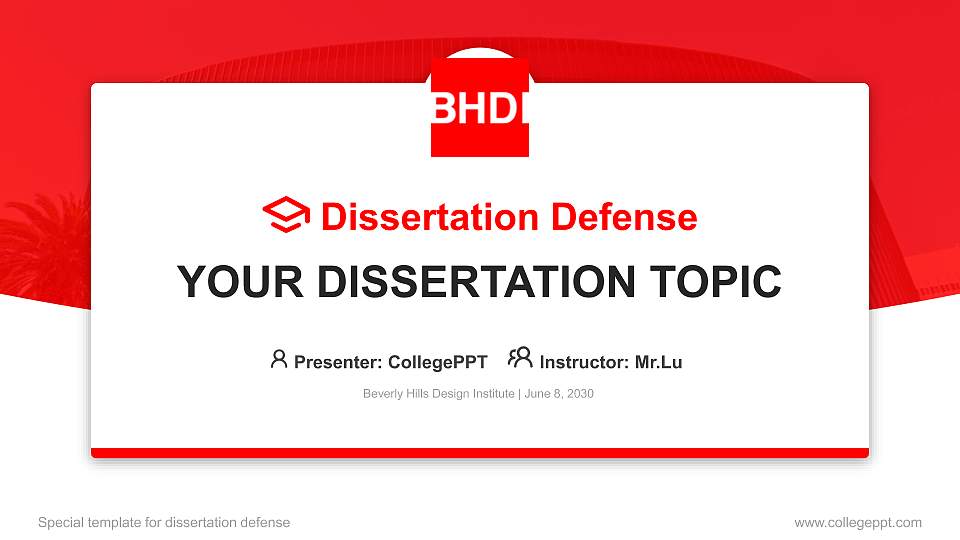 BHDI

Dissertation Defense

YOUR DISSERTATION TOPIC

Presenter: CollegePPT Instructor: Mr.Lu

Beverly Hills Design Institute | June 8, 2030

Special template for dissertation defense

www.collegeppt.com